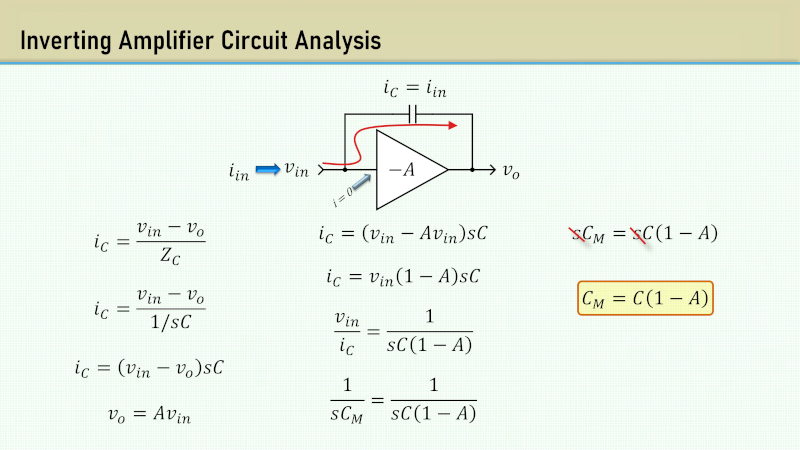 Inverting Amplifier Circuit Analysis

$i_C = i_{in}$

$i_{in}$ $v_{in}$ $-A$ $v_o$

$i = 0$

$i_C = \frac{v_{in} - v_o}{Z_C}$

$i_C = \frac{v_{in} - v_o}{1/sC}$

$i_C = (v_{in} - v_o)sC$

$v_o = Av_{in}$

$i_C = (v_{in} - Av_{in})sC$

$i_C = v_{in}(1 - A)sC$

$\frac{v_{in}}{i_C} = \frac{1}{sC(1 - A)}$

$\frac{1}{sC_M} = \frac{1}{sC(1 - A)}$

$sC_M = sC(1 - A)$

$C_M = C(1 - A)$